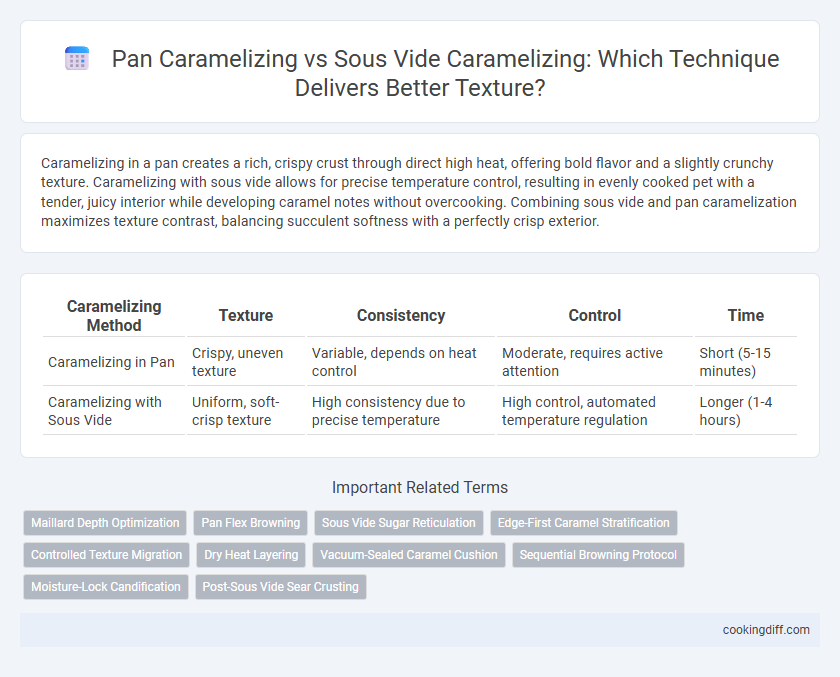 Pan Caramelizing vs Sous Vide Caramelizing: Which Technique Delivers Better Texture?

Caramelizing in a pan creates a rich, crispy crust through direct high heat, offering bold flavor and a slightly crunchy texture. Caramelizing with sous vide allows for precise temperature control, resulting in evenly cooked pet with a tender, juicy interior while developing caramel notes without overcooking. Combining sous vide and pan caramelization maximizes texture contrast, balancing succulent softness with a perfectly crisp exterior.

| Caramelizing Method | Texture | Consistency | Control | Time |
|---|---|---|---|---|
| Caramelizing in Pan | Crispy, uneven texture | Variable, depends on heat control | Moderate, requires active attention | Short (5-15 minutes) |
| Caramelizing with Sous Vide | Uniform, soft-crisp texture | High consistency due to precise temperature | High control, automated temperature regulation | Longer (1-4 hours) |

Important Related Terms

Maillard Depth Optimization
Pan Flex Browning
Sous Vide Sugar Reticulation
Edge-First Caramel Stratification
Controlled Texture Migration
Dry Heat Layering
Vacuum-Sealed Caramel Cushion
Sequential Browning Protocol
Moisture-Lock Candification
Post-Sous Vide Sear Crusting

cookingdiff.com